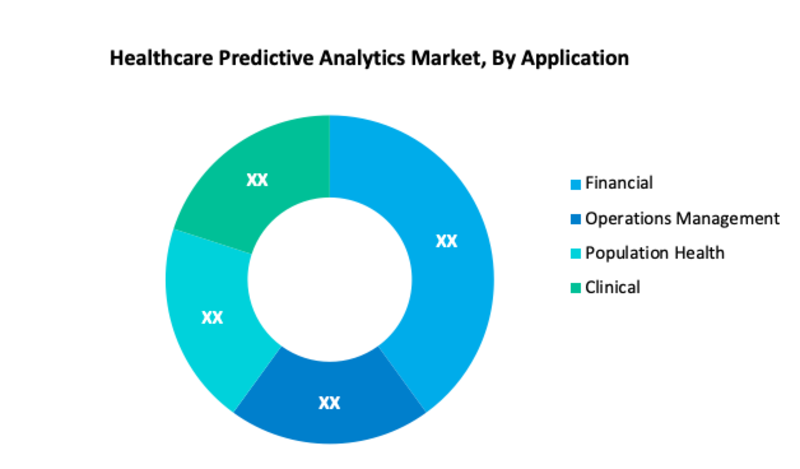 Healthcare Predictive Analytics Market, By Application

XX
XX
XX
XX

Financial
Operations Management
Population Health
Clinical